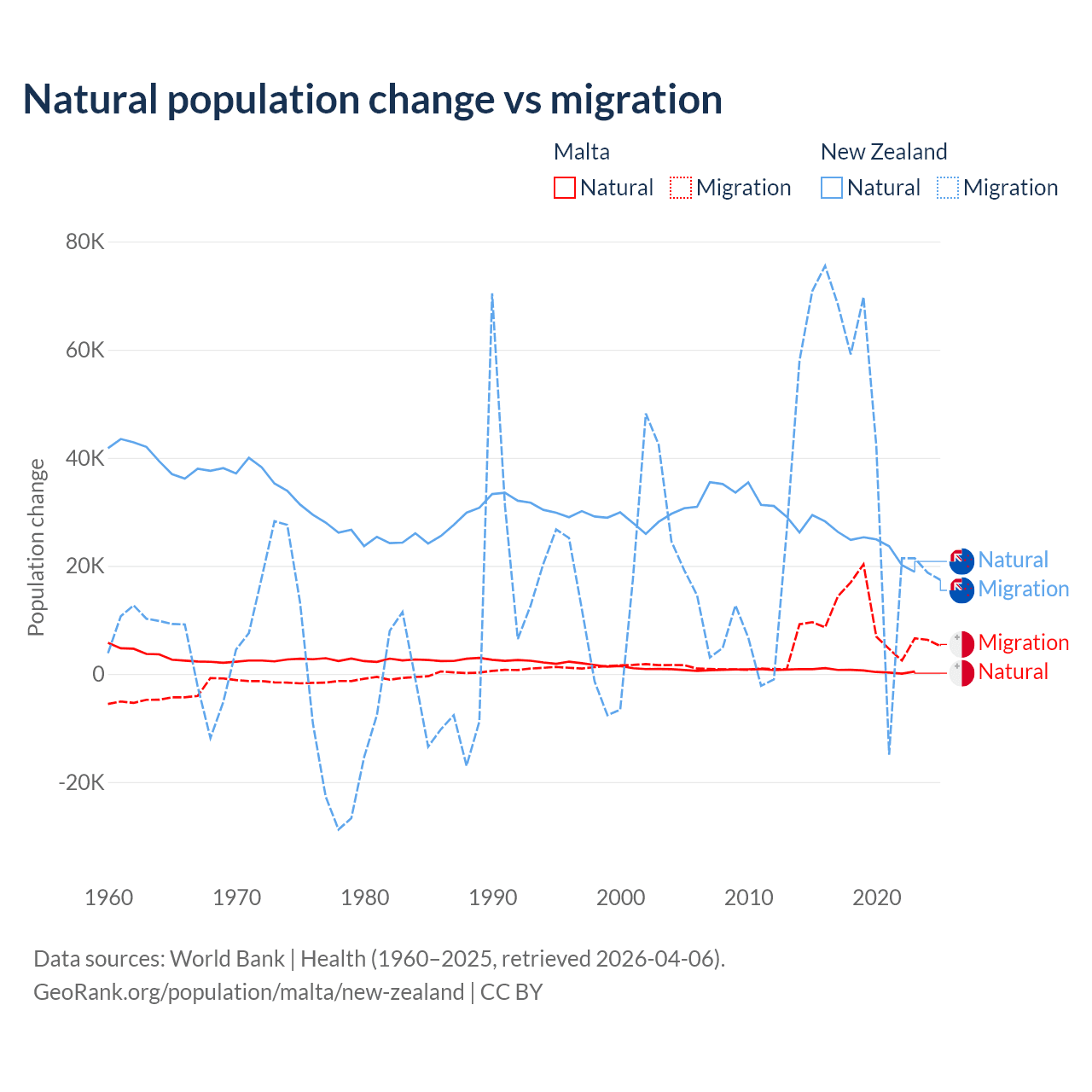 Natural population change vs migration

Malta
Natural
Migration

New Zealand
Natural
Migration

80K
60K
40K
20K
0
-20K

Population change

1960
1970
1980
1990
2000
2010
2020

Natural
Migration
Migration
Natural

Data sources: World Bank | Health (1960–2025, retrieved 2026-04-06).
GeoRank.org/population/malta/new-zealand | CC BY